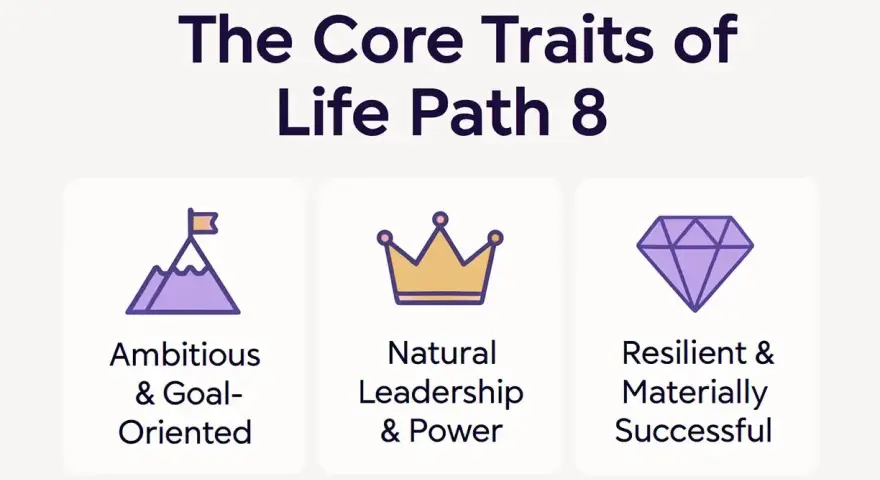 The Core Traits of Life Path 8

Ambitious & Goal-Oriented

Natural Leadership & Power

Resilient & Materially Successful